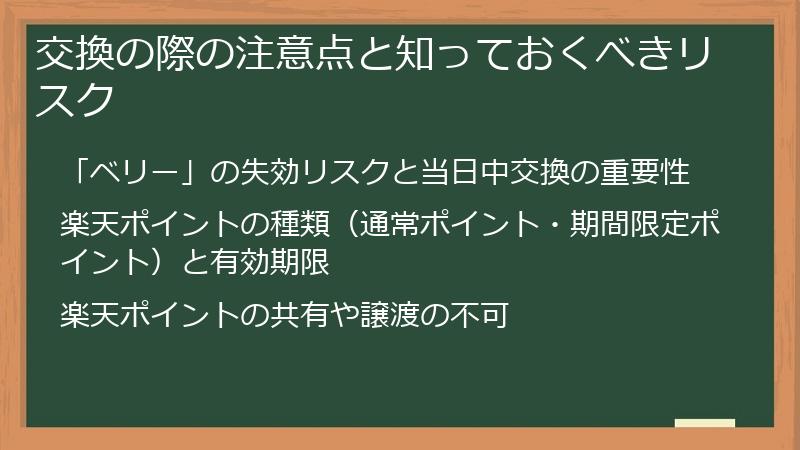 交換の際の注意点と知っておくべきリスク

「ベリー」の失効リスクと当日中交換の重要性

楽天ポイントの種類（通常ポイント・期間限定ポイント）と有効期限

楽天ポイントの共有や譲渡の不可